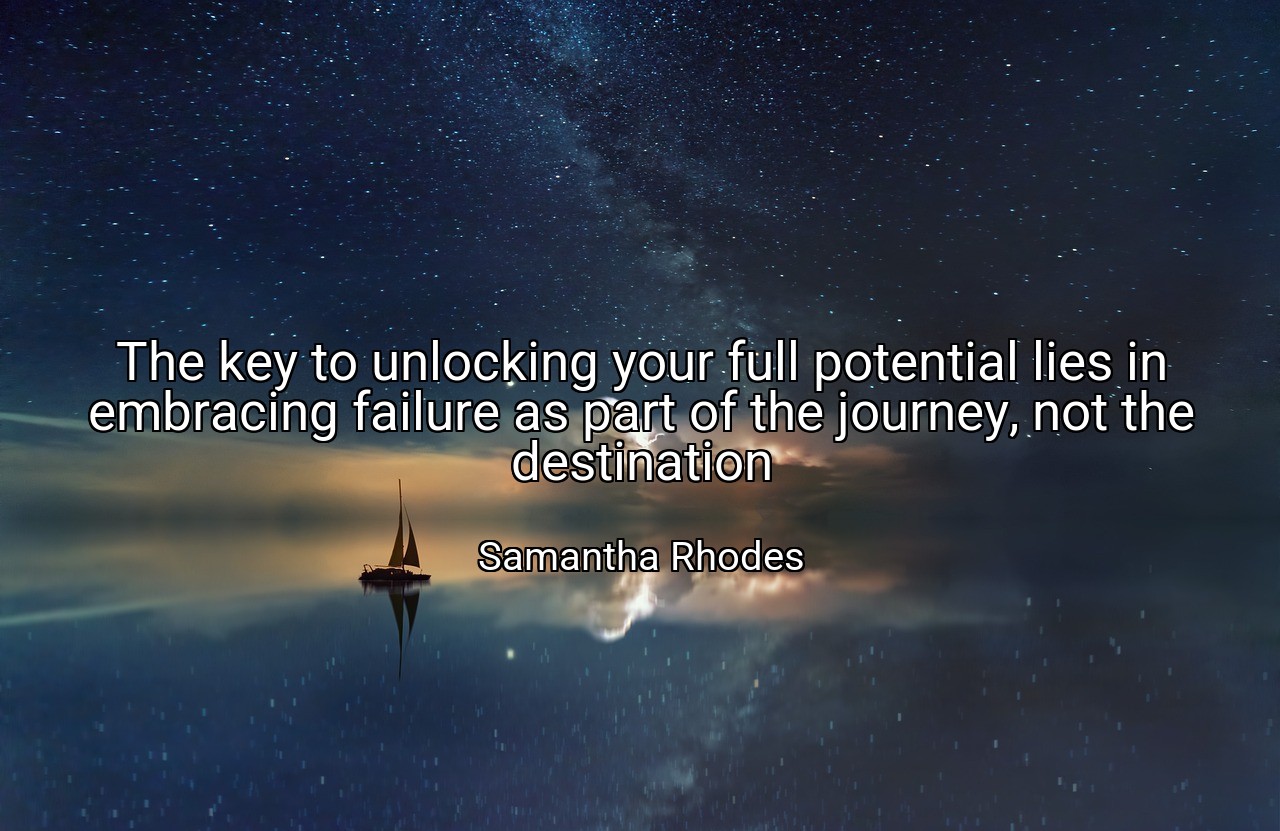 The key to unlocking your full potential lies in embracing failure as part of the journey, not the destination

Samantha Rhodes